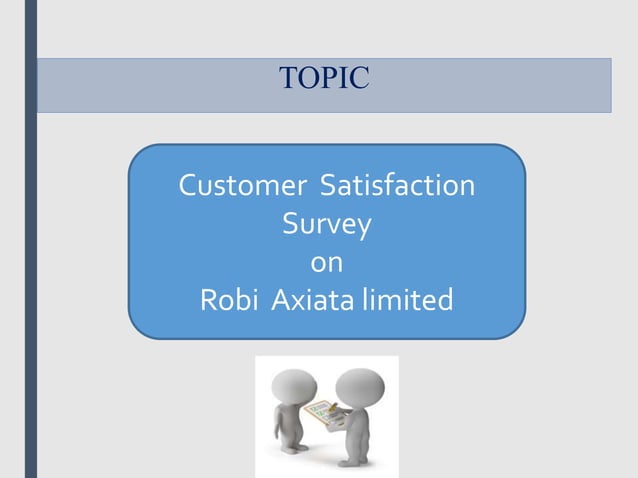 TOPIC

Customer Satisfaction Survey on Robi Axiata limited